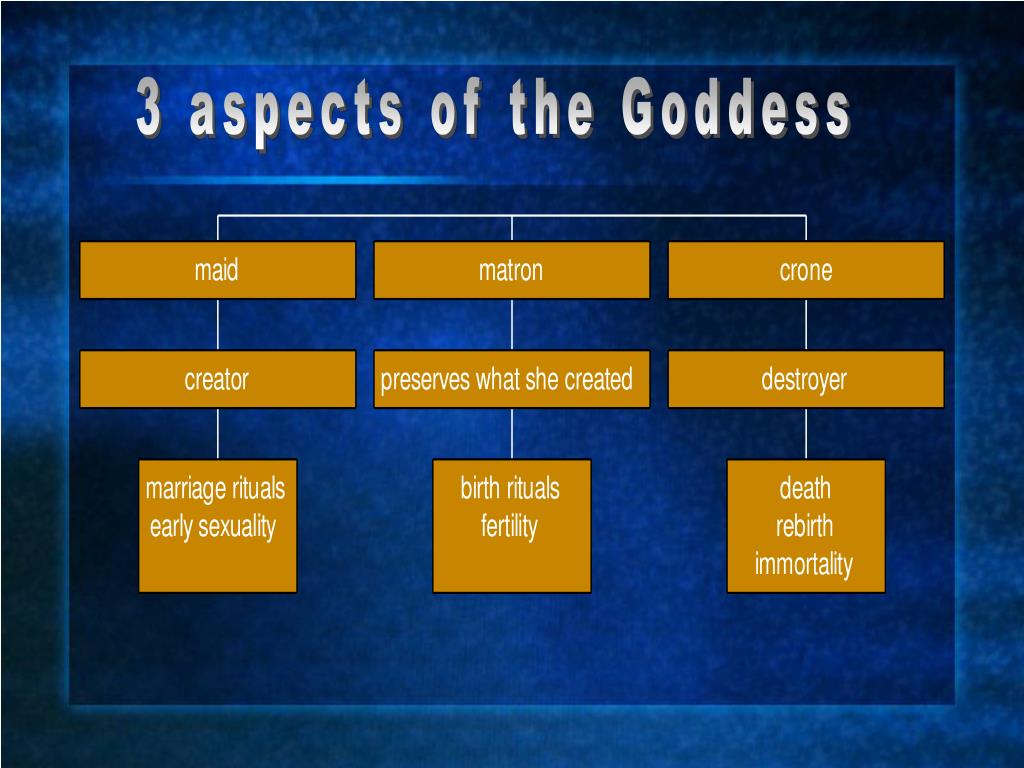 3 aspects of the Goddess

maid

creator

marriage rituals
early sexuality

matron

preserves what she created

birth rituals
fertility

crone

destroyer

death
rebirth
immortality